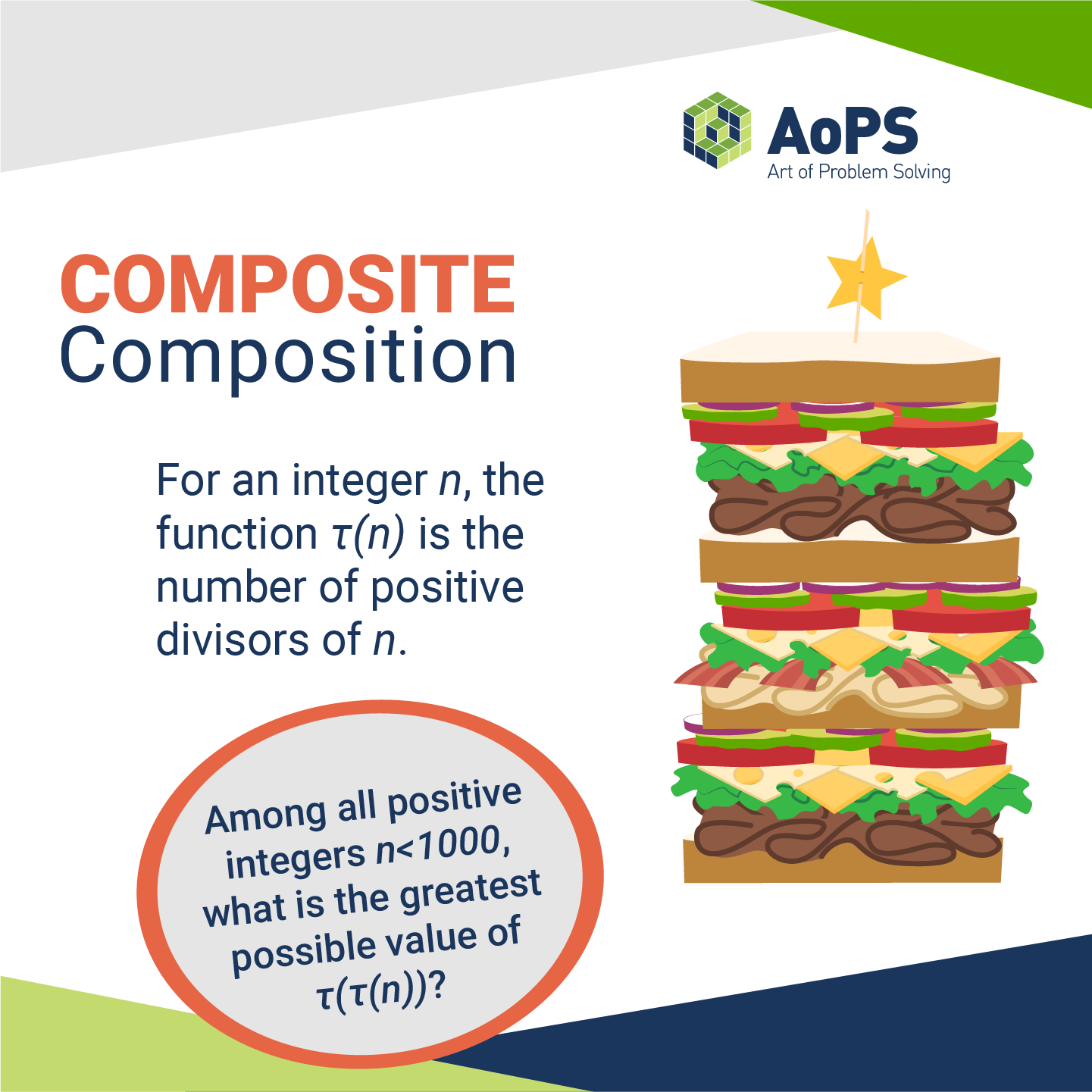 AoPS
Art of Problem Solving

COMPOSITE
Composition

For an integer $n$, the function $\tau(n)$ is the number of positive divisors of $n$.

Among all positive integers $n<1000$, what is the greatest possible value of $\tau(\tau(n))$?